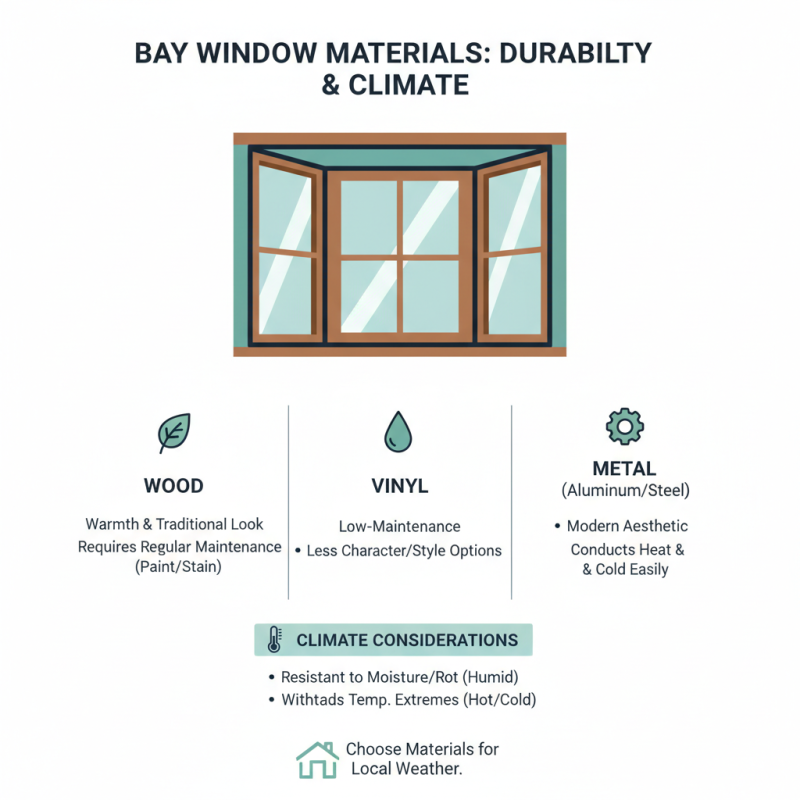 BAY WINDOW MATERIALS: DURABILTY & CLIMATE

WOOD

Warmth & Traditional Look
Requires Regular Maintenance (Paint/Stain)

VINYL

Low-Maintenance
• Less Character/Style Options

METAL
(Aluminum/Steel)

• Modern Aesthetic
Conducts Heat & & Cold Easily

CLIMATE CONSIDERATIONS

• Resistant to Moisture/Rot (Humid)
• Withtads Temp. Extremes (Hot/Cold)

Choose Materials for Local Weather.